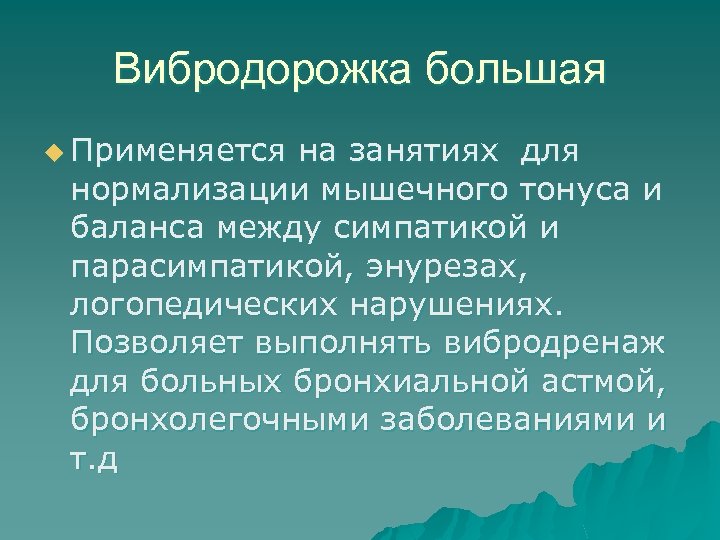 Вибродорожка большая

Применяется на занятиях для нормализации мышечного тонуса и баланса между симпатикой и парасимпатикой, энурезах, логопедических нарушениях. Позволяет выполнять вибродренаж для больных бронхиальной астмой, бронхолегочными заболеваниями и т.д